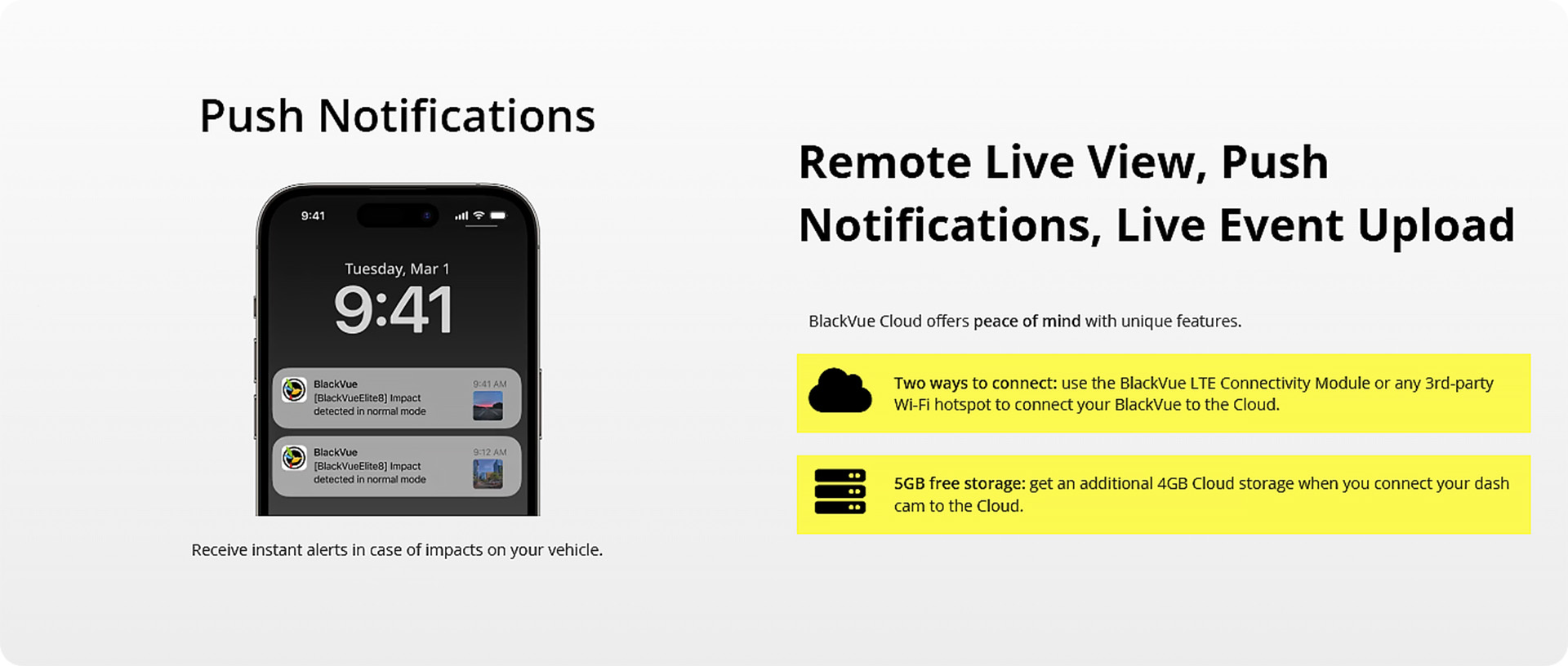 Push Notifications

9:41

Tuesday, Mar 1

9:41

BlackVue
[BlackVueElite8] Impact detected in normal mode
9:41 AM

BlackVue
[BlackVueElite8] Impact detected in normal mode
9:12 AM

Receive instant alerts in case of impacts on your vehicle.

Remote Live View, Push Notifications, Live Event Upload

BlackVue Cloud offers peace of mind with unique features.

Two ways to connect: use the BlackVue LTE Connectivity Module or any 3rd-party Wi-Fi hotspot to connect your BlackVue to the Cloud.

5GB free storage: get an additional 4GB Cloud storage when you connect your dash cam to the Cloud.